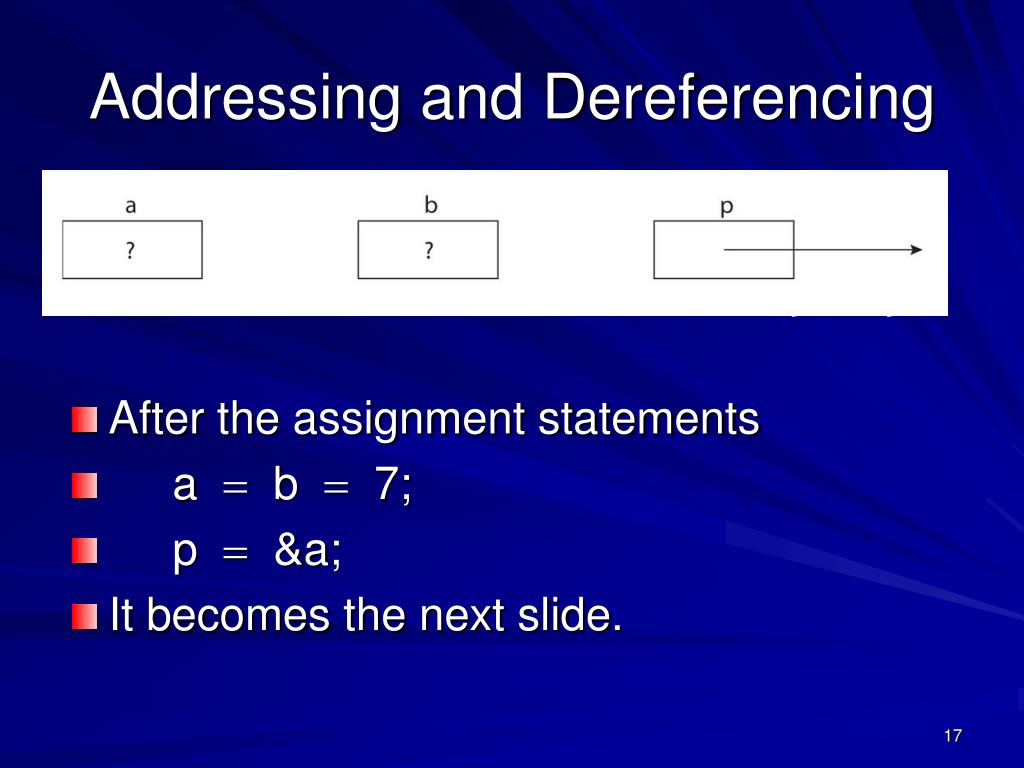 Addressing and Dereferencing

a

?

b

?

p

After the assignment statements

a = b = 7;

p = &a;

It becomes the next slide.

17